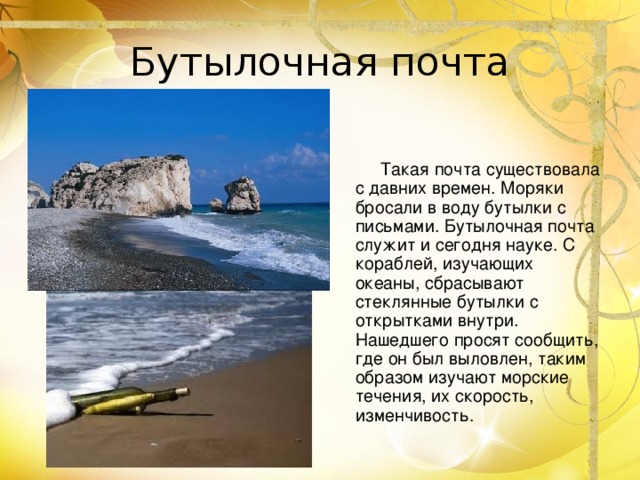 Бутылочная почта

Такая почта существовала с давних времен. Моряки бросали в воду бутылки с письмами. Бутылочная почта служит и сегодня науке. С кораблей, изучающих океаны, сбрасывают стеклянные бутылки с открытками внутри. Нашедшего просят сообщить, где он был выловлен, таким образом изучают морские течения, их скорость, изменчивость.